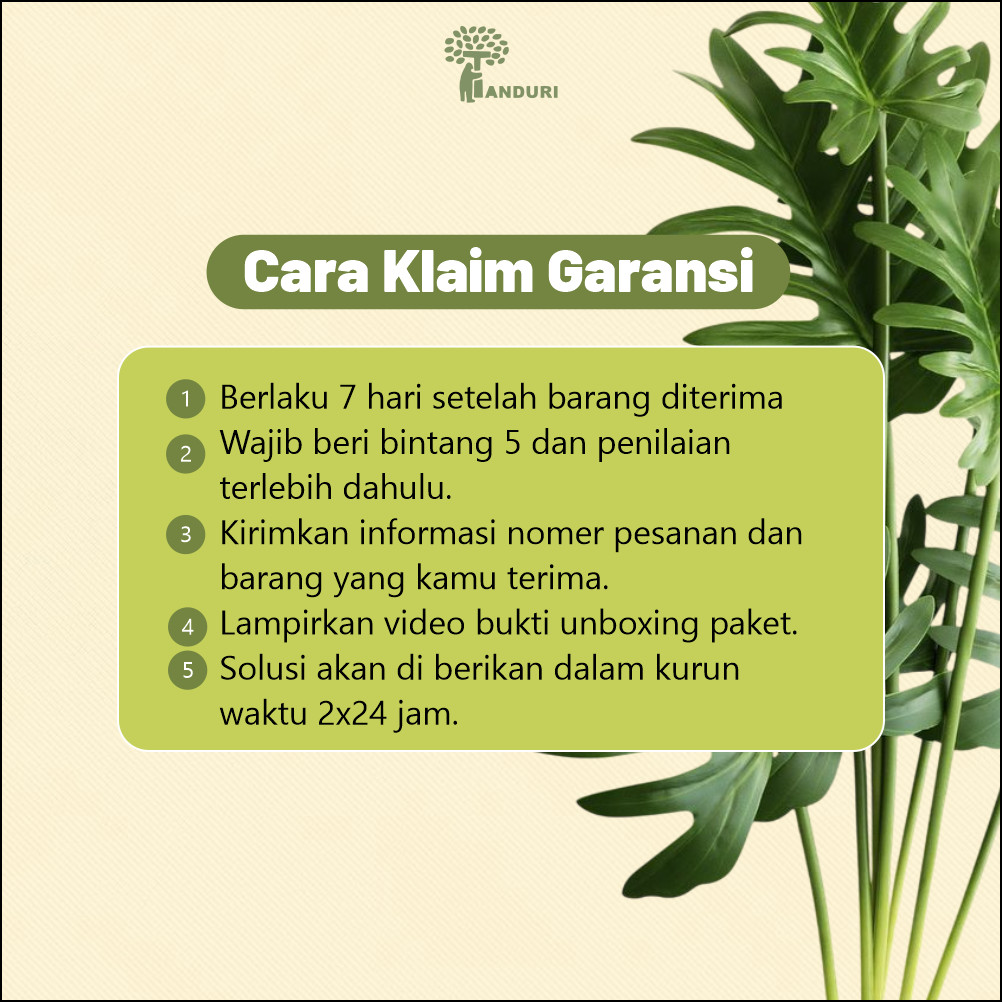 TANDURI

Cara Klaim Garansi

1 Berlaku 7 hari setelah barang diterima
2 Wajib beri bintang 5 dan penilaian terlebih dahulu.
3 Kirimkan informasi nomer pesanan dan barang yang kamu terima.
4 Lampirkan video bukti unboxing paket.
5 Solusi akan di berikan dalam kurun waktu 2x24 jam.